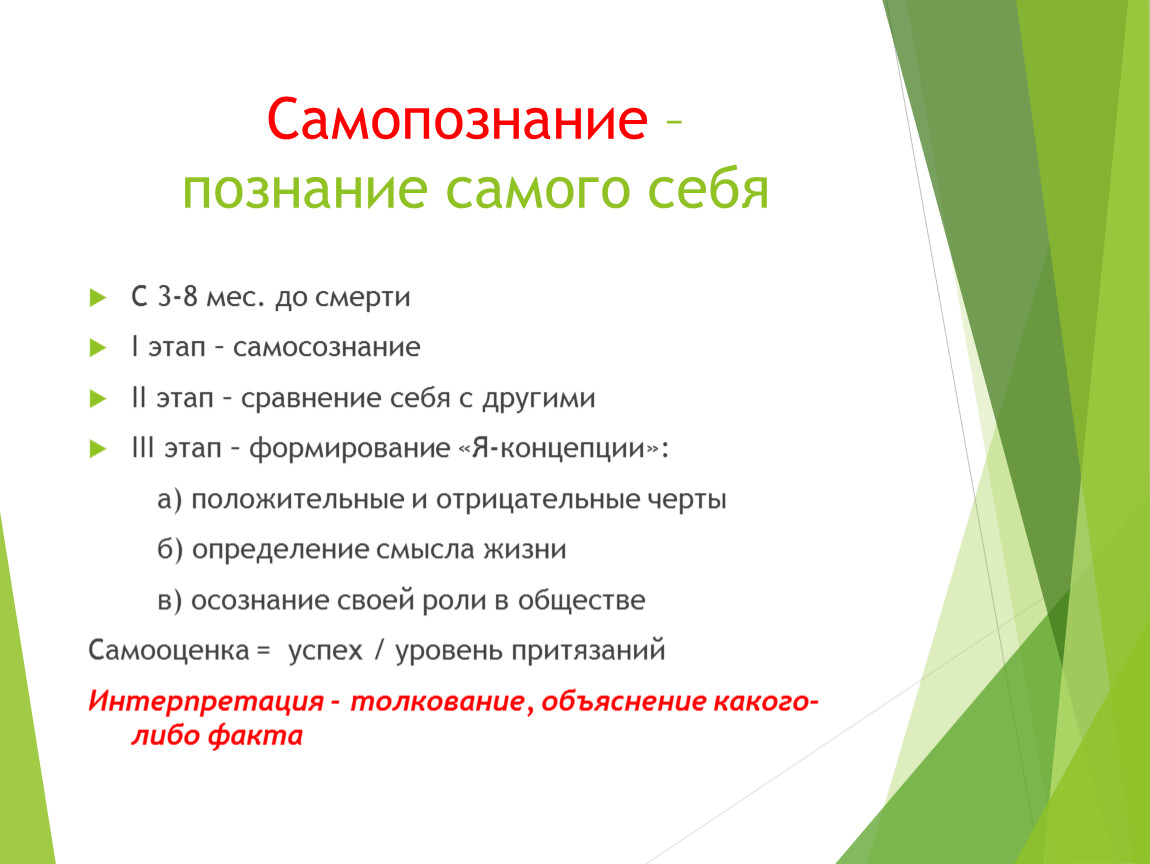 Самопознание – познание самого себя

С 3-8 мес. до смерти

I этап – самосознание

II этап – сравнение себя с другими

III этап – формирование «Я-концепции»:

а) положительные и отрицательные черты

б) определение смысла жизни

в) осознание своей роли в обществе

Самооценка = успех / уровень притязаний

Интерпретация - толкование, объяснение какого-либо факта